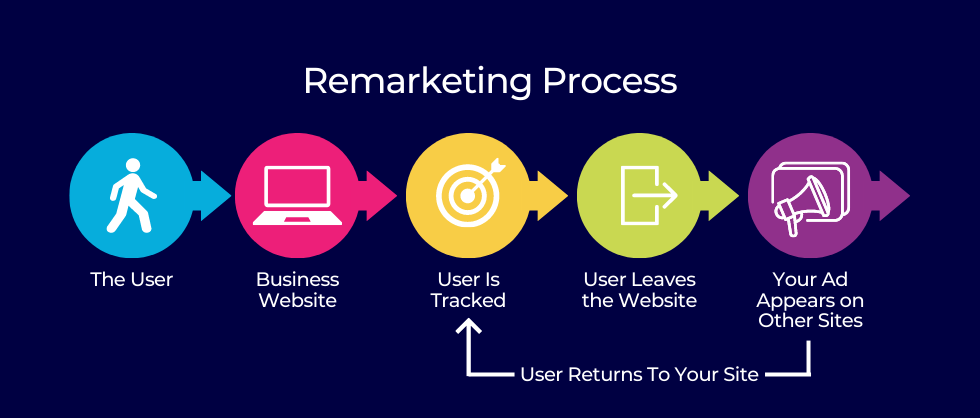 Remarketing Process

The User

Business Website

User Is Tracked

User Leaves the Website

Your Ad Appears on Other Sites

User Returns To Your Site